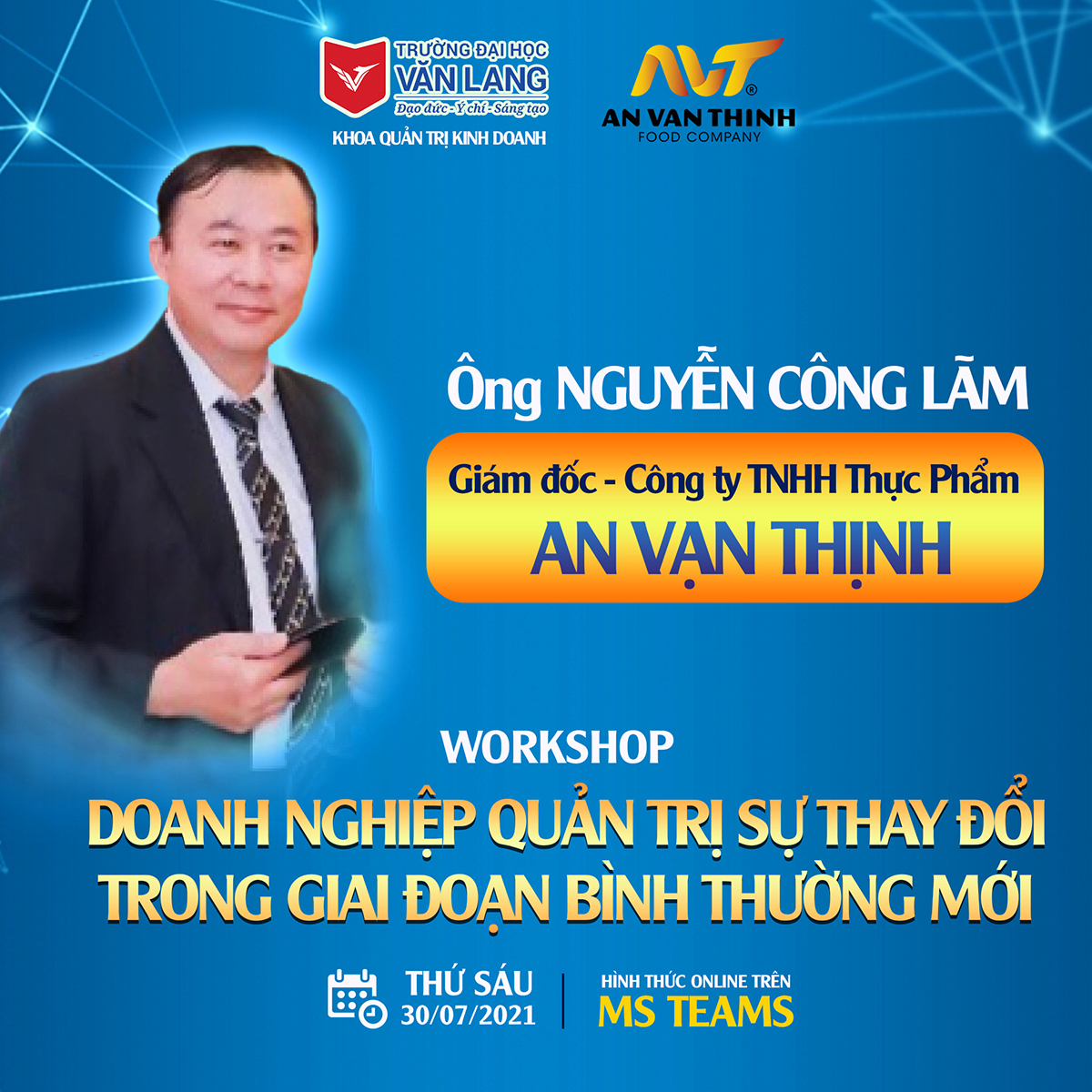 TRƯỜNG ĐẠI HỌC VĂN LANG
Đạo đức - Ý chí - Sáng tạo
KHOA QUẢN TRỊ KINH DOANH

AVT®
AN VAN THINH
FOOD COMPANY

Ông NGUYỄN CÔNG LÃM

Giám đốc - Công ty TNHH Thực Phẩm
AN VẠN THỊNH

WORKSHOP
DOANH NGHIỆP QUẢN TRỊ SỰ THAY ĐỔI TRONG GIAI ĐOẠN BÌNH THƯỜNG MỚI

THỨ SÁU
30/07/2021

HÌNH THỨC ONLINE TRÊN
MS TEAMS